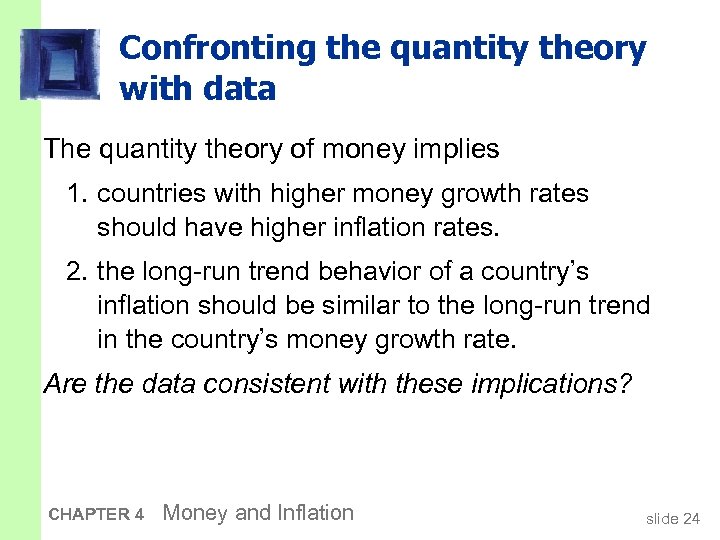 Confronting the quantity theory with data

The quantity theory of money implies

1. countries with higher money growth rates should have higher inflation rates.

2. the long-run trend behavior of a country's inflation should be similar to the long-run trend in the country's money growth rate.

Are the data consistent with these implications?

CHAPTER 4 Money and Inflation

slide 24